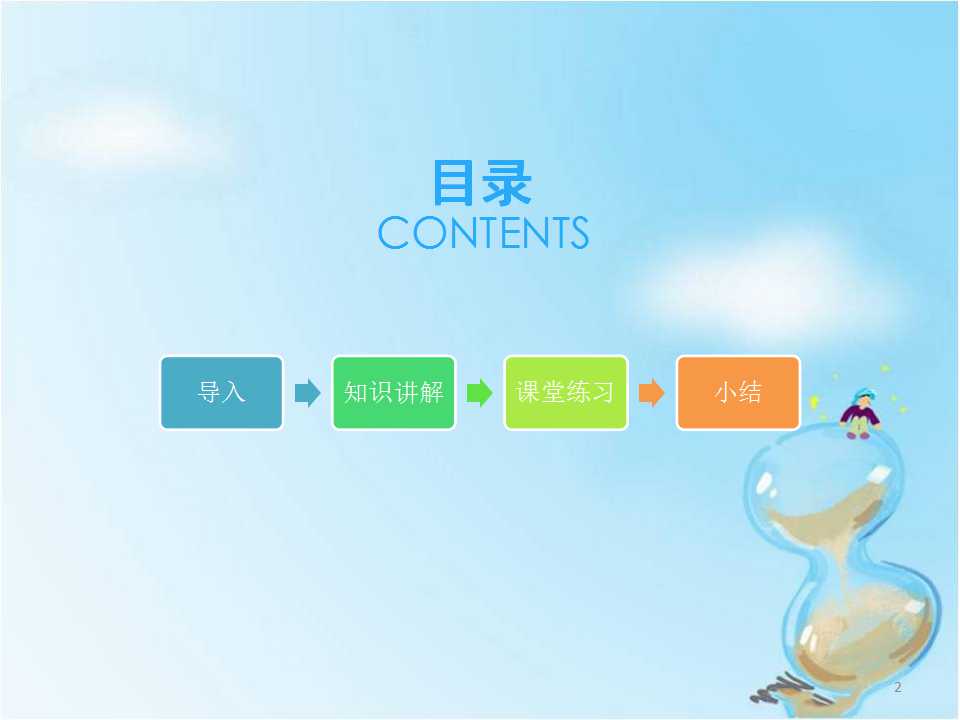 目录
CONTENTS

导入

知识讲解

课堂练习

小结

2